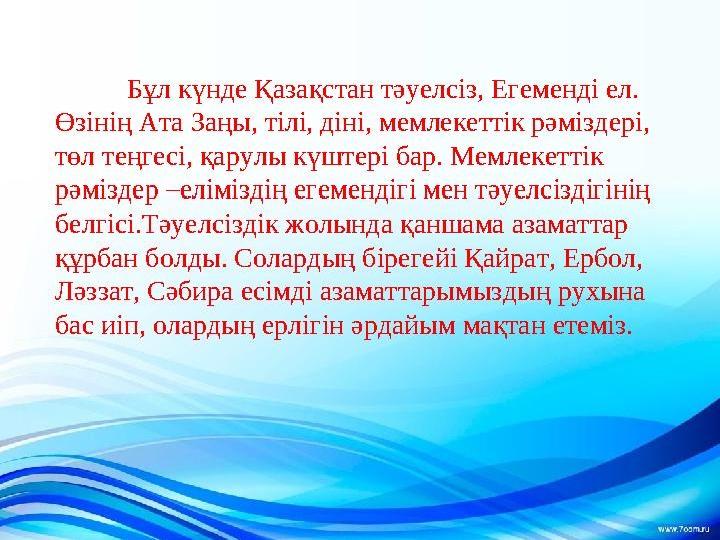 Бұл күнде Қазақстан тәуелсіз, Егеменді ел. Өзінің Ата Заңы, тілі, діні, мемлекеттік рәміздері, төл теңгесі, қарулы күштері бар. Мемлекеттік рәміздер –еліміздің егемендігі мен тәуелсіздігінің белгісі.Тәуелсіздік жолында қаншама азаматтар құрбан болды. Солардың бірегейі Қайрат, Ербол, Ләззат, Сәбира есімді азаматтарымыздың рухына бас иіп, олардың ерлігін әрдайым мақтан етеміз.

www.7oom.ru